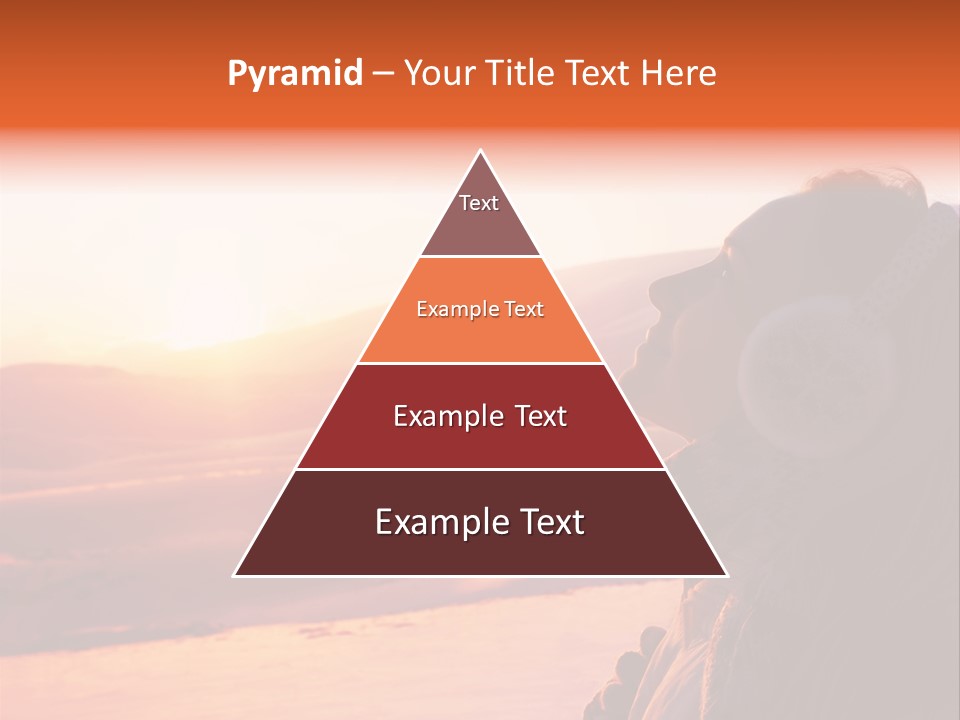 Pyramid – Your Title Text Here

Text

Example Text

Example Text

Example Text